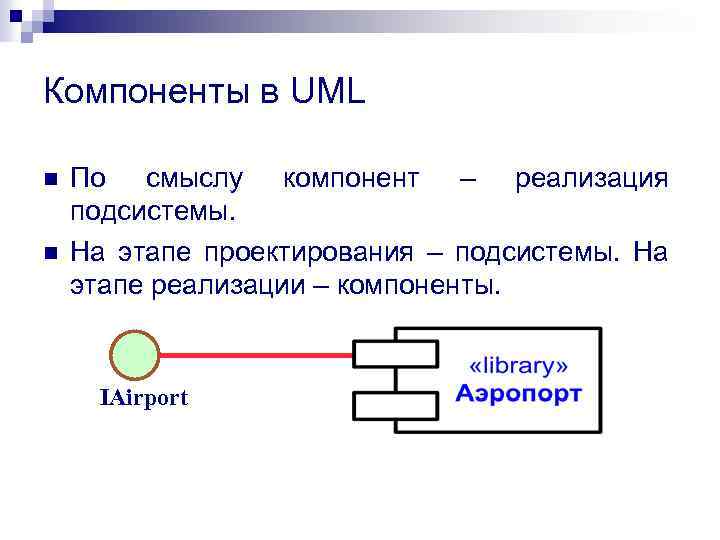 Компоненты в UML

■ По смыслу компонент – реализация подсистемы.

■ На этапе проектирования – подсистемы. На этапе реализации – компоненты.

IAirport

«library»
Аэропорт